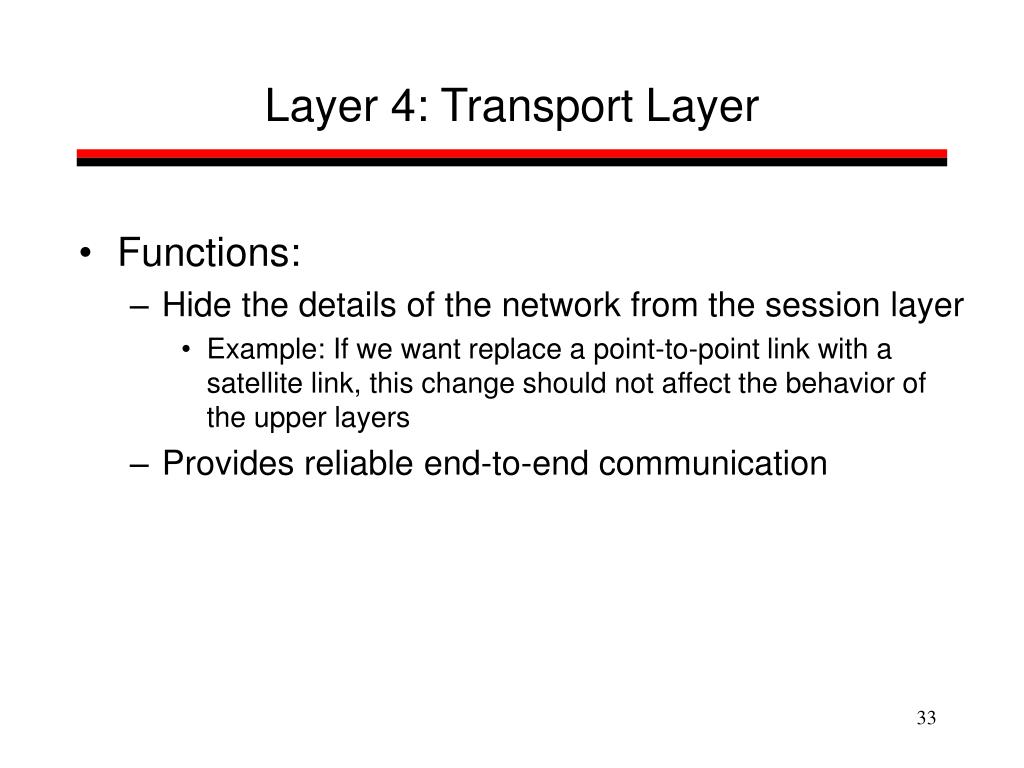 Layer 4: Transport Layer

• Functions:
– Hide the details of the network from the session layer
• Example: If we want replace a point-to-point link with a satellite link, this change should not affect the behavior of the upper layers
– Provides reliable end-to-end communication

33